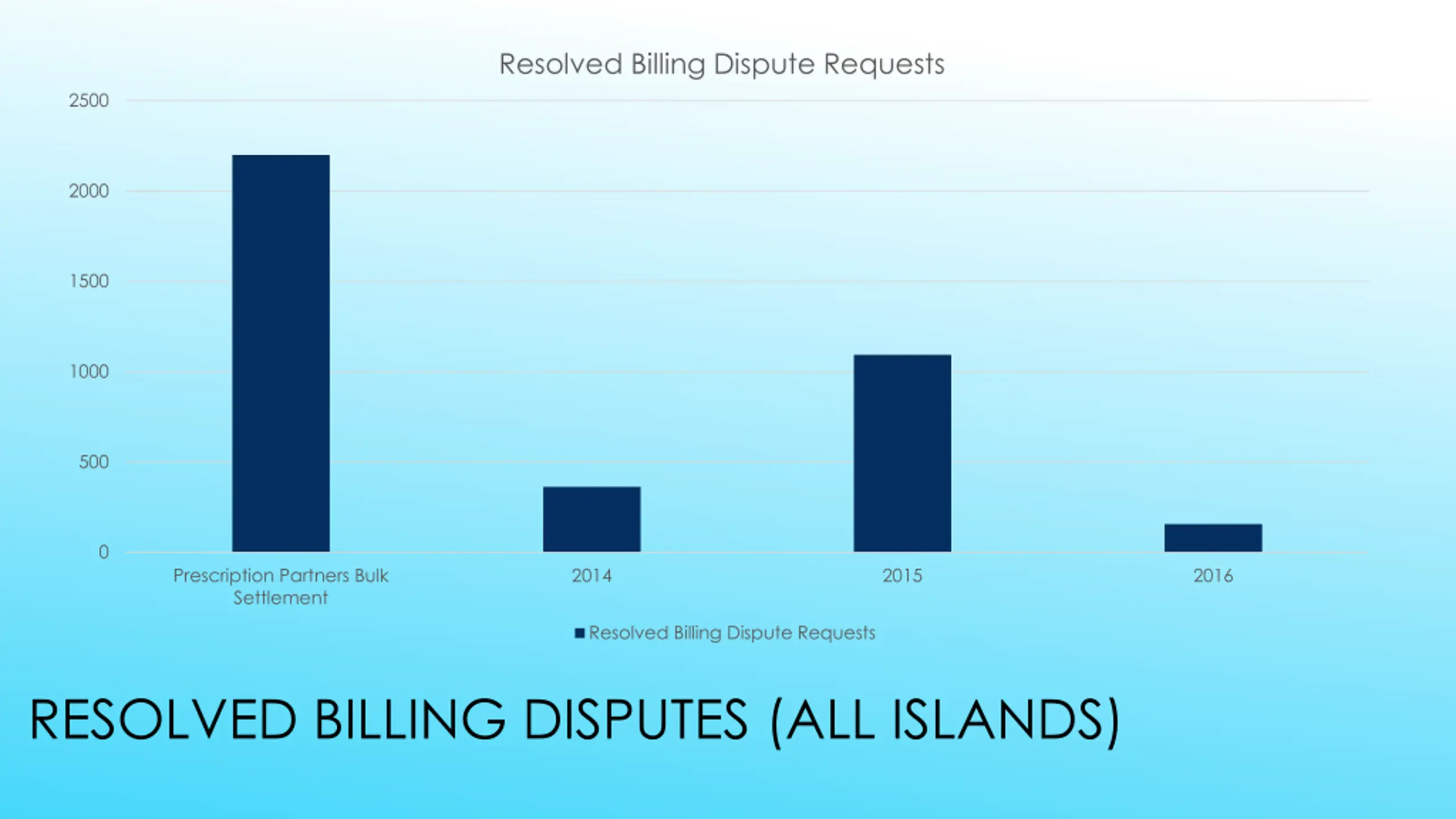 Resolved Billing Dispute Requests

2500
2000
1500
1000
500
0

Prescription Partners Bulk Settlement
2014
2015
2016

Resolved Billing Dispute Requests

RESOLVED BILLING DISPUTES (ALL ISLANDS)